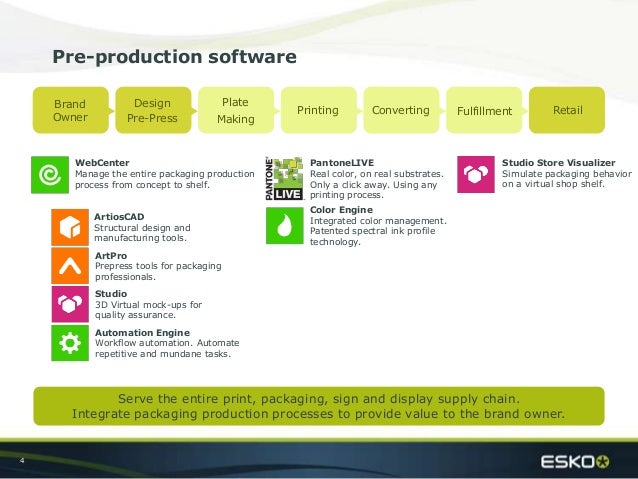 Pre-production software

Brand Owner

Design Pre-Press

Plate Making

Printing

Converting

Fulfillment

Retail

WebCenter
Manage the entire packaging production process from concept to shelf.

ArtiosCAD
Structural design and manufacturing tools.

ArtPro
Prepress tools for packaging professionals.

Studio
3D Virtual mock-ups for quality assurance.

Automation Engine
Workflow automation. Automate repetitive and mundane tasks.

PANTONE LIVE

PantoneLIVE
Real color, on real substrates. Only a click away. Using any printing process.

Color Engine
Integrated color management. Patented spectral ink profile technology.

Studio Store Visualizer
Simulate packaging behavior on a virtual shop shelf.

Serve the entire print, packaging, sign and display supply chain.
Integrate packaging production processes to provide value to the brand owner.

4

ESKO